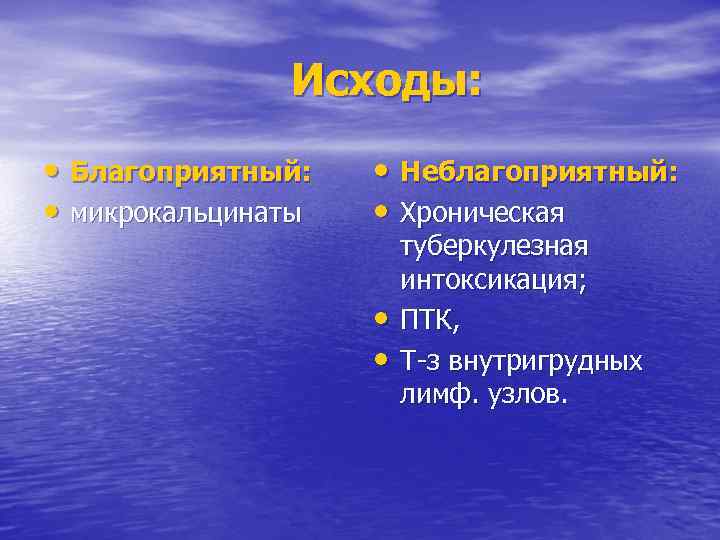 Исходы:

• Благоприятный:
• микрокальцинаты

• Неблагоприятный:
• Хроническая туберкулезная интоксикация;
• ПТК,
• Т-з внутригрудных лимф. узлов.